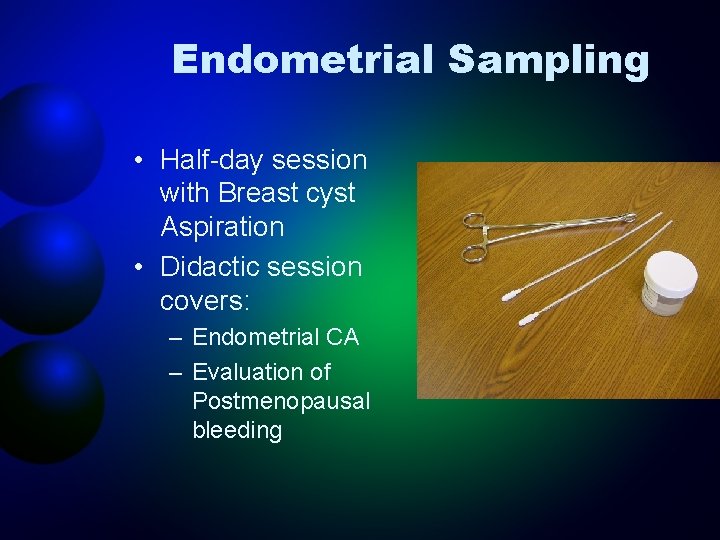 Endometrial Sampling

• Half-day session with Breast cyst Aspiration
• Didactic session covers:
– Endometrial CA
– Evaluation of Postmenopausal bleeding